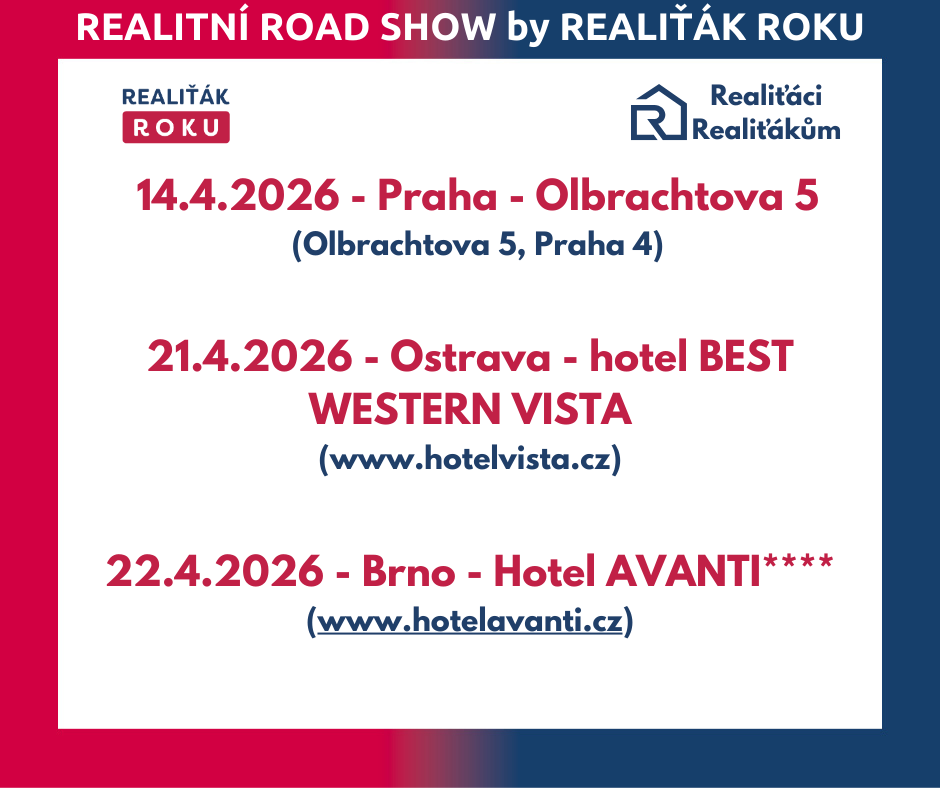 REALITNÍ ROAD SHOW by REALIŤÁK ROKU

REALIŤÁK ROKU

Realiťáci Realiťákům

14.4.2026 - Praha - Olbrachtova 5
(Olbrachtova 5, Praha 4)

21.4.2026 - Ostrava - hotel BEST WESTERN VISTA
(www.hotelvista.cz)

22.4.2026 - Brno - Hotel AVANTI****
(www.hotelavanti.cz)